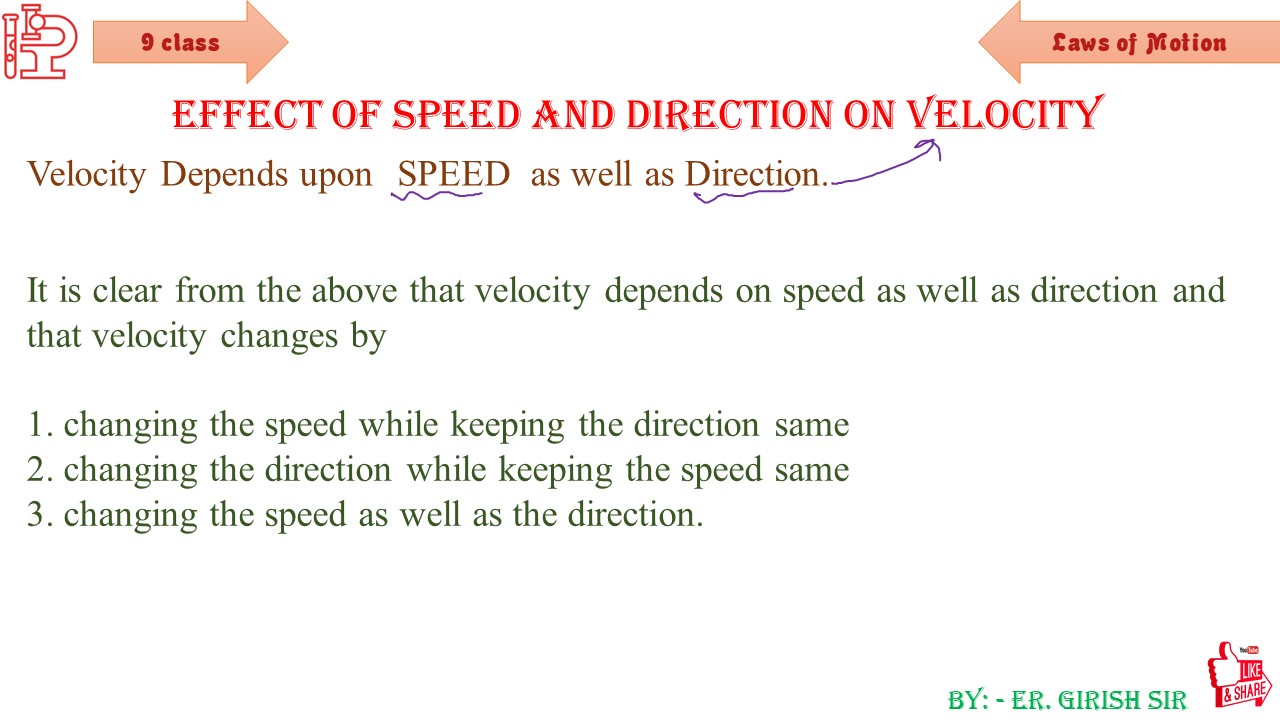 9 class

Laws of Motion

EFFECT OF SPEED AND DIRECTION ON VELOCITY

Velocity Depends upon SPEED as well as Direction.

It is clear from the above that velocity depends on speed as well as direction and that velocity changes by

1. changing the speed while keeping the direction same
2. changing the direction while keeping the speed same
3. changing the speed as well as the direction.

BY: - ER. GIRISH SIR

YouTube LIKE & SHARE